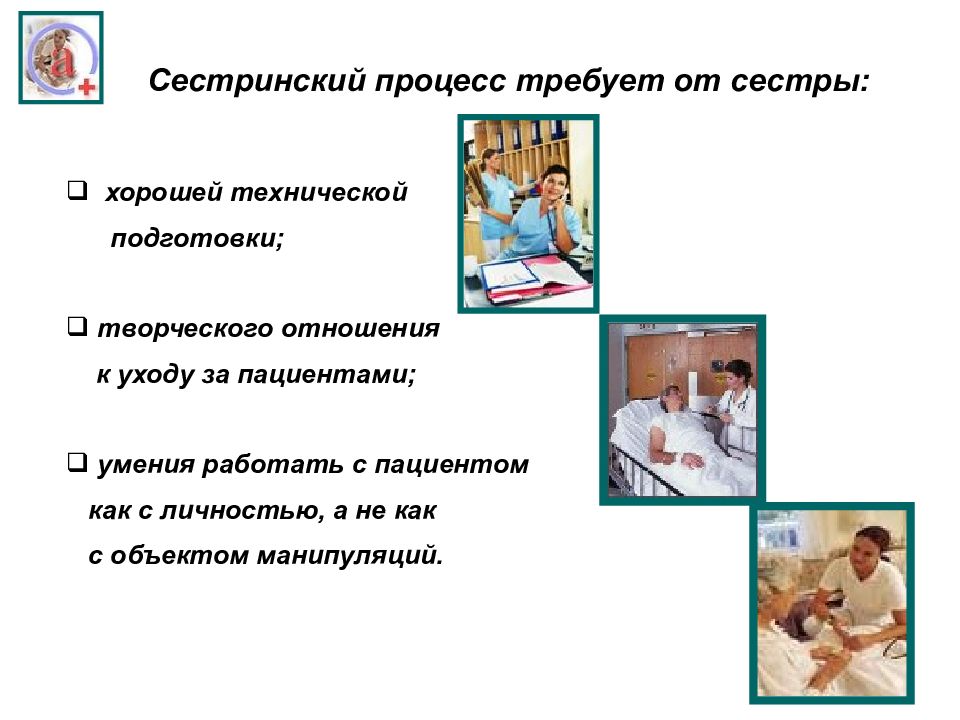 Сестринский процесс требует от сестры:

❑ хорошей технической подготовки;

❑ творческого отношения к уходу за пациентами;

❑ умения работать с пациентом как с личностью, а не как с объектом манипуляций.